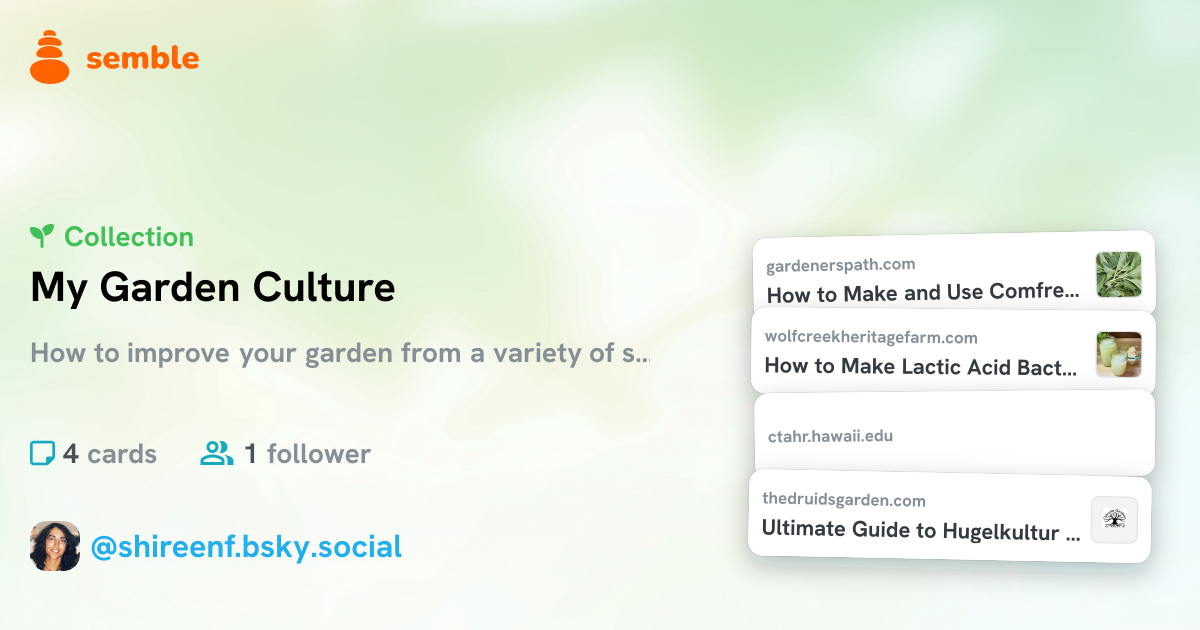 semble

Collection

My Garden Culture

How to improve your garden from a variety of s...

4 cards 1 follower

@shireenf.bsky.social

gardenerspath.com
How to Make and Use Comfre...

wolfcreekheritagefarm.com
How to Make Lactic Acid Bact...

ctahr.hawaii.edu

thedruidsgarden.com
Ultimate Guide to Hugelkultur ...